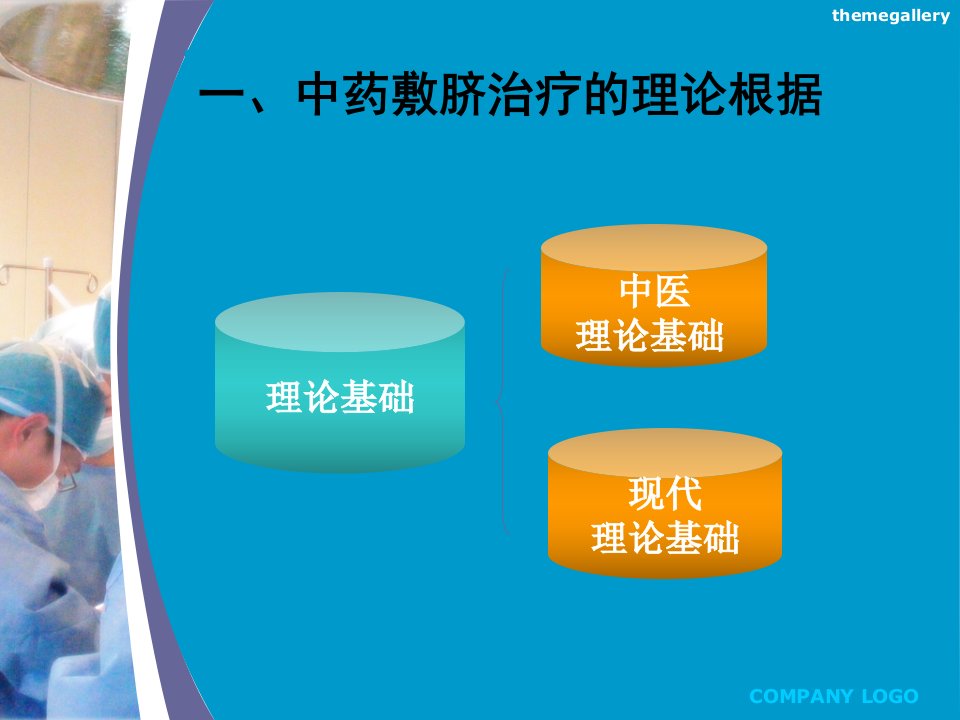 themegallery

一、中药敷脐治疗的理论根据

理论基础

中医
理论基础

现代
理论基础

COMPANY LOGO